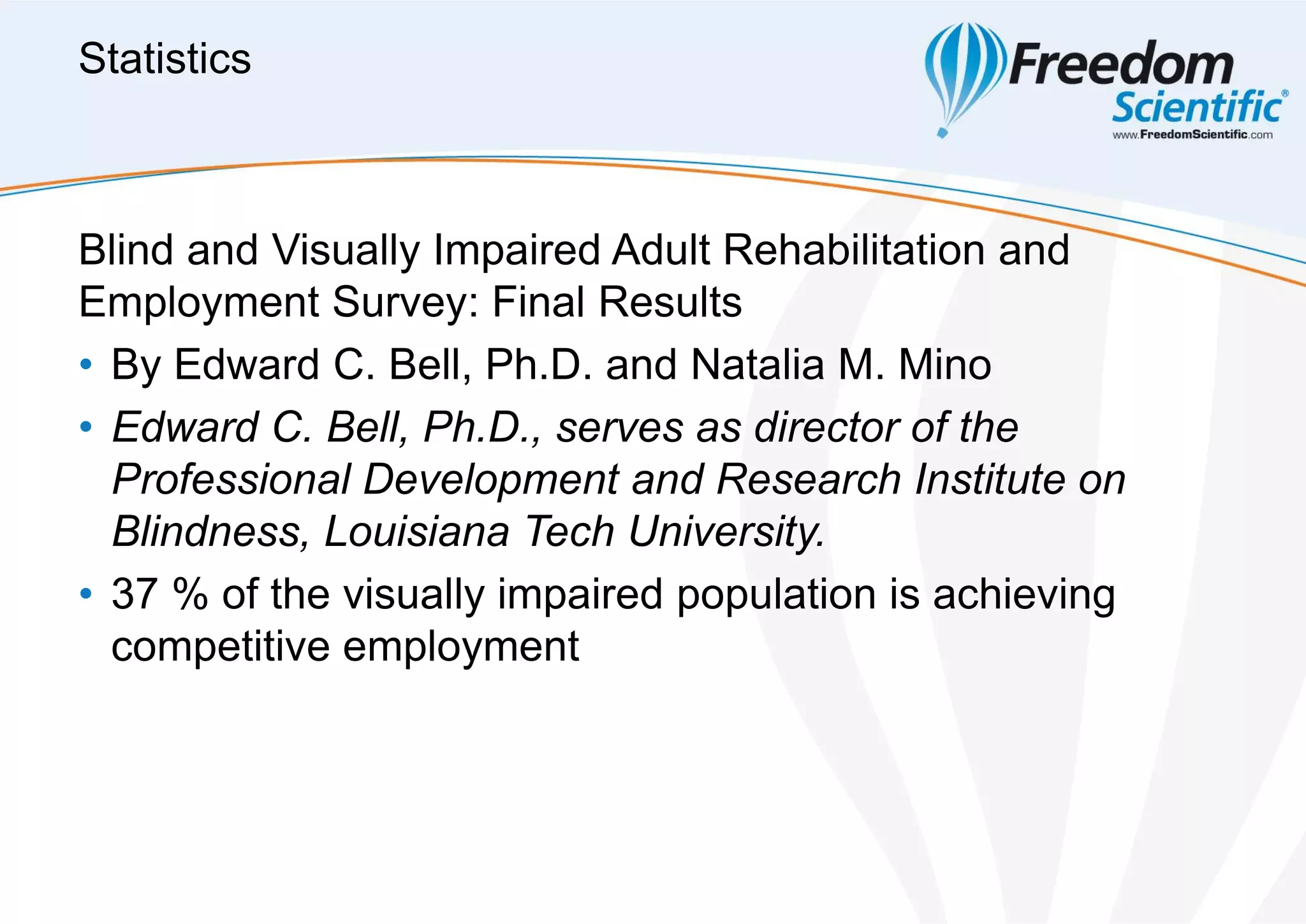 Statistics

Freedom Scientific®
www.FreedomScientific.com

Blind and Visually Impaired Adult Rehabilitation and Employment Survey: Final Results

• By Edward C. Bell, Ph.D. and Natalia M. Mino
• Edward C. Bell, Ph.D., serves as director of the Professional Development and Research Institute on Blindness, Louisiana Tech University.
• 37 % of the visually impaired population is achieving competitive employment